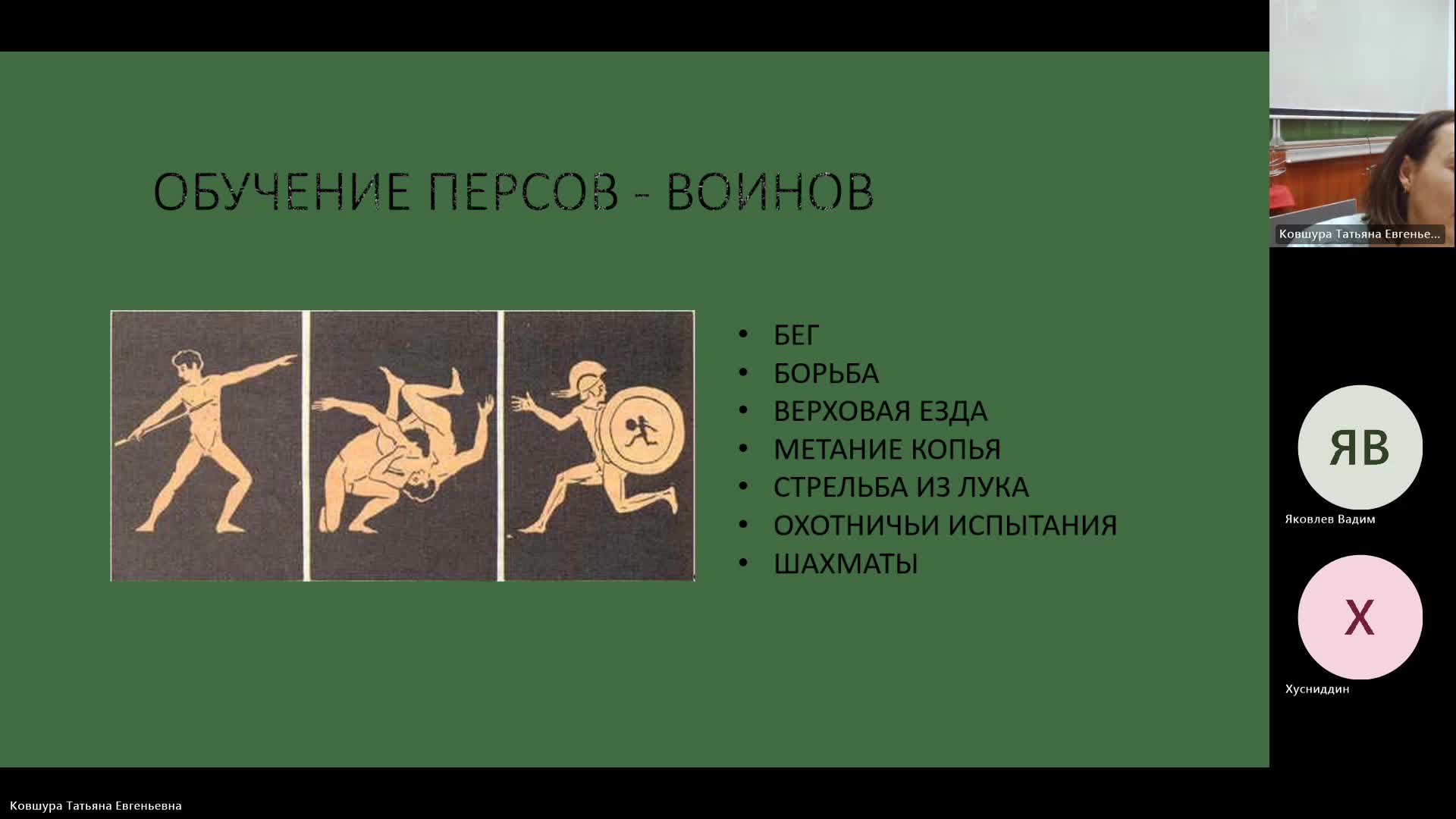 ОБУЧЕНИЕ ПЕРСОВ - ВОИНОВ

• БЕГ
• БОРЬБА
• ВЕРХОВАЯ ЕЗДА
• МЕТАНИЕ КОПЬЯ
• СТРЕЛЬБА ИЗ ЛУКА
• ОХОТНИЧЬИ ИСПЫТАНИЯ
• ШАХМАТЫ

Ковшура Татьяна Евгенье...

ЯВ
Яковлев Вадим

Х
Хусниддин

Ковшура Татьяна Евгеньевна